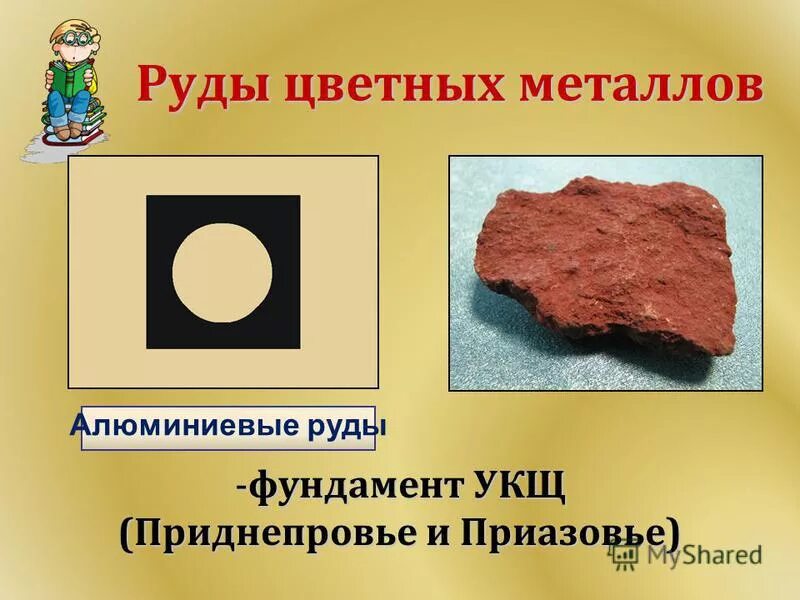 Руды цветных металлов

Алюминиевые руды

-фундамент УКЩ (Приднепровье и Приазовье)

MyShared